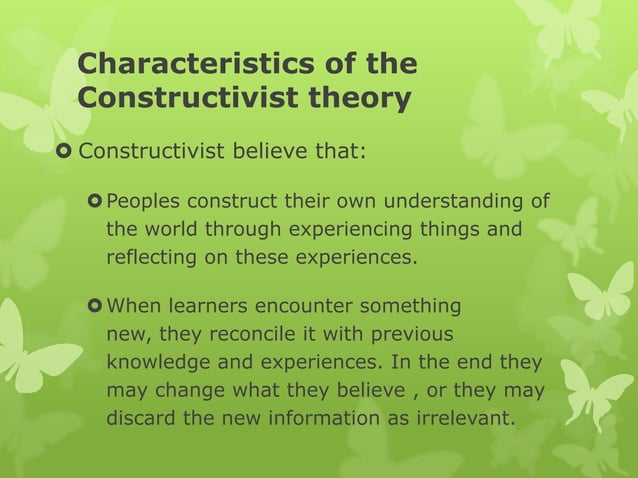 Characteristics of the Constructivist theory

Constructivist believe that:

Peoples construct their own understanding of the world through experiencing things and reflecting on these experiences.

When learners encounter something new, they reconcile it with previous knowledge and experiences. In the end they may change what they believe , or they may discard the new information as irrelevant.